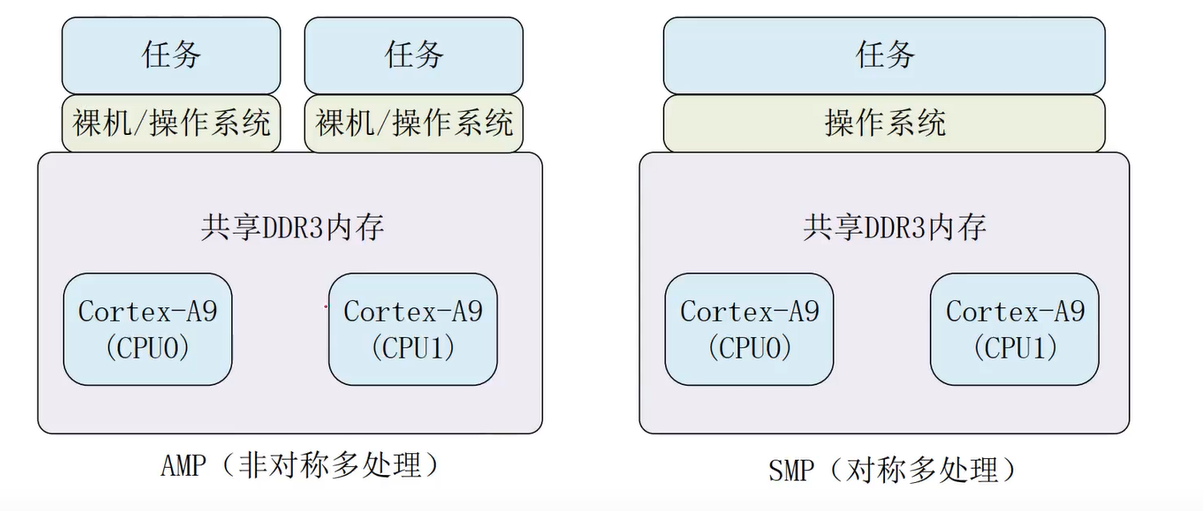 任务

任务

裸机/操作系统

裸机/操作系统

共享DDR3内存

Cortex-A9
(CPU0)

Cortex-A9
(CPU1)

AMP（非对称多处理）

任务

操作系统

共享DDR3内存

Cortex-A9
(CPU0)

Cortex-A9
(CPU1)

SMP（对称多处理）